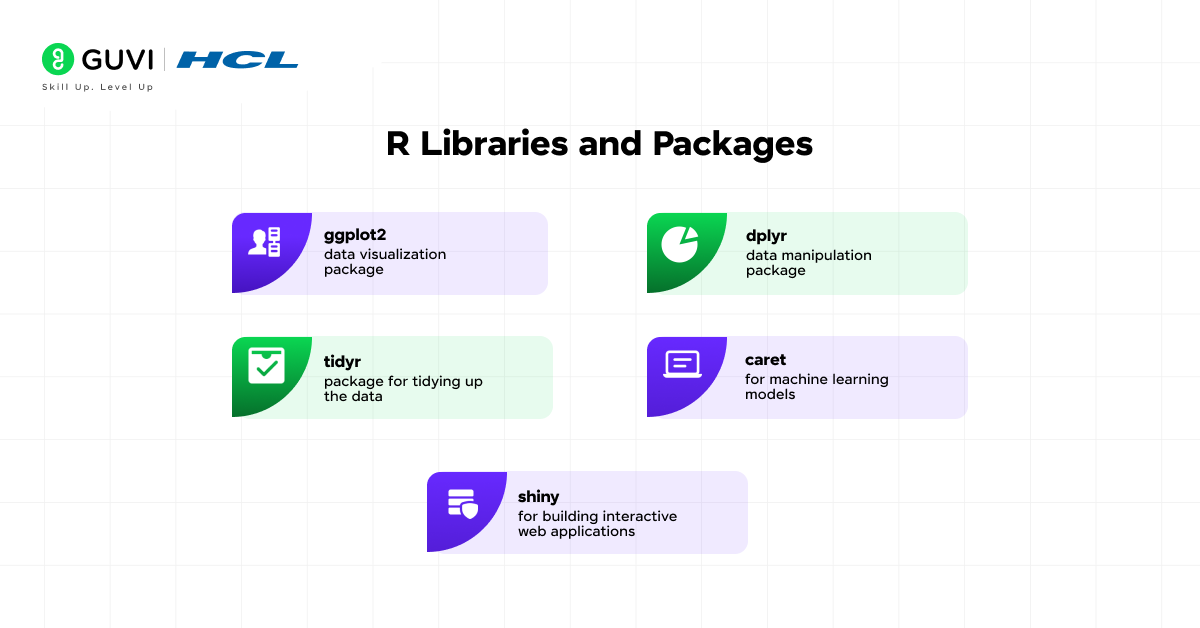 GUVI | HCL
Skill Up. Level Up

R Libraries and Packages

ggplot2
data visualization package

dplyr
data manipulation package

tidyr
package for tidying up the data

caret
for machine learning models

shiny
for building interactive web applications